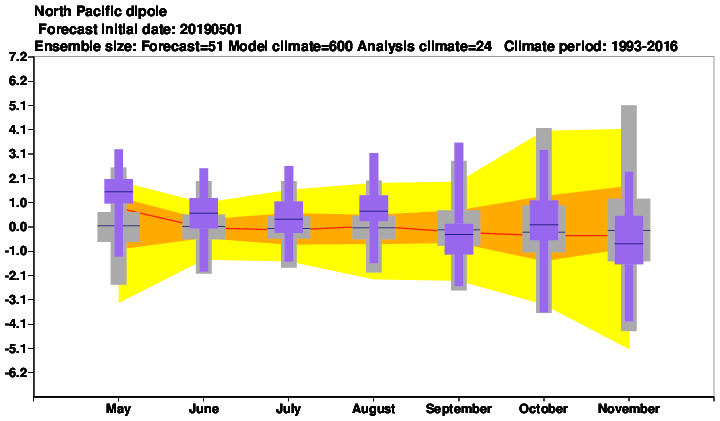 North Pacific dipole
Forecast initial date: 20190501
Ensemble size: Forecast=51 Model climate=600 Analysis climate=24 Climate period: 1993-2016

7.2
6.2
5.1
4.1
3.1
2.1
1.0
0.0
-1.0
-2.1
-3.1
-4.1
-5.1
-6.2

May
June
July
August
September
October
November